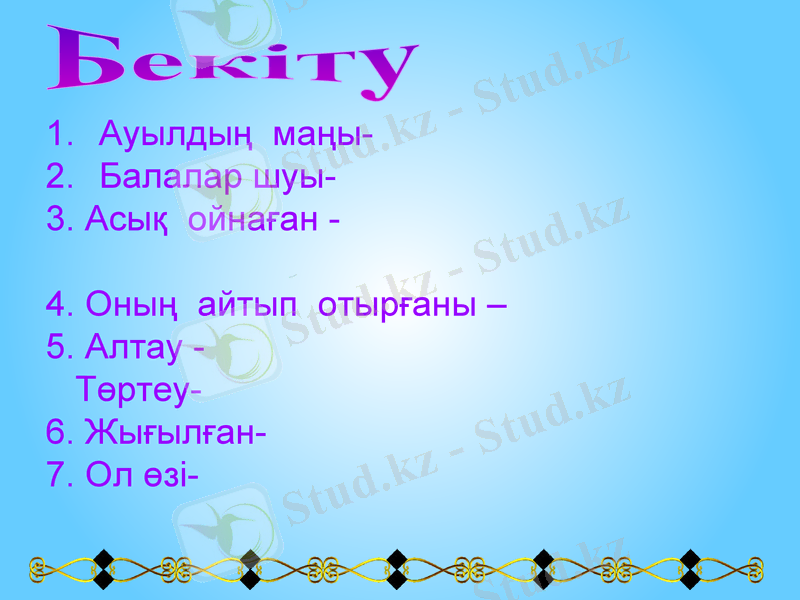 Бекіту

1. Ауылдың маңы-
2. Балалар шуы-
3. Асық ойнаған -

4. Оның айтып отырғаны –
5. Алтау -
Төртеу-
6. Жығылған-
7. Ол өзі-

Stud.kz - Stud.kz
Stud.kz - Stud.kz
Stud.kz - Stud.kz